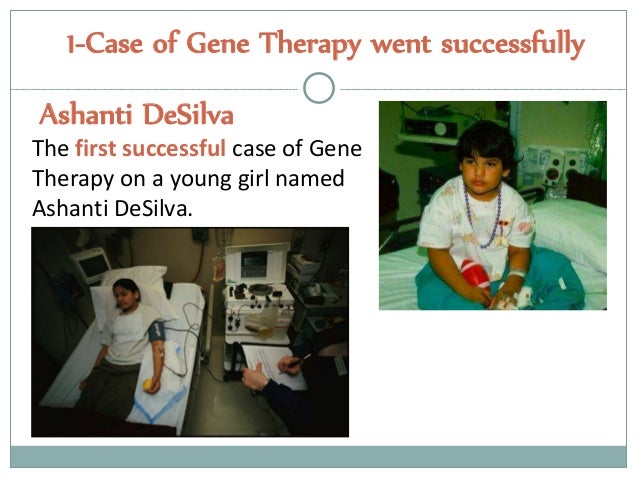 1-Case of Gene Therapy went successfully

Ashanti DeSilva

The first successful case of Gene Therapy on a young girl named Ashanti DeSilva.